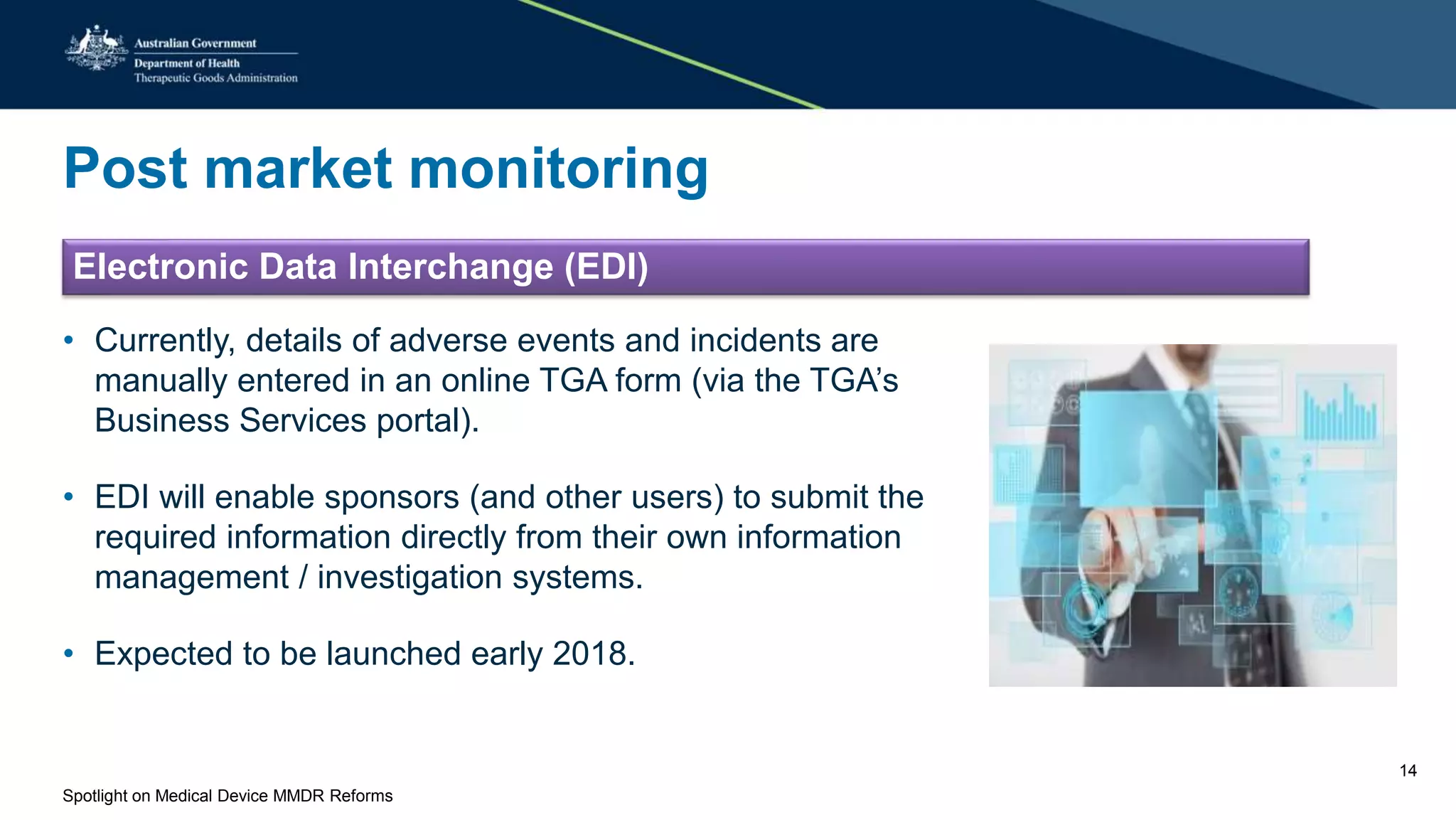 Australian Government
Department of Health
Therapeutic Goods Administration

Post market monitoring

Electronic Data Interchange (EDI)

• Currently, details of adverse events and incidents are manually entered in an online TGA form (via the TGA's Business Services portal).

• EDI will enable sponsors (and other users) to submit the required information directly from their own information management / investigation systems.

• Expected to be launched early 2018.

14

Spotlight on Medical Device MMDR Reforms